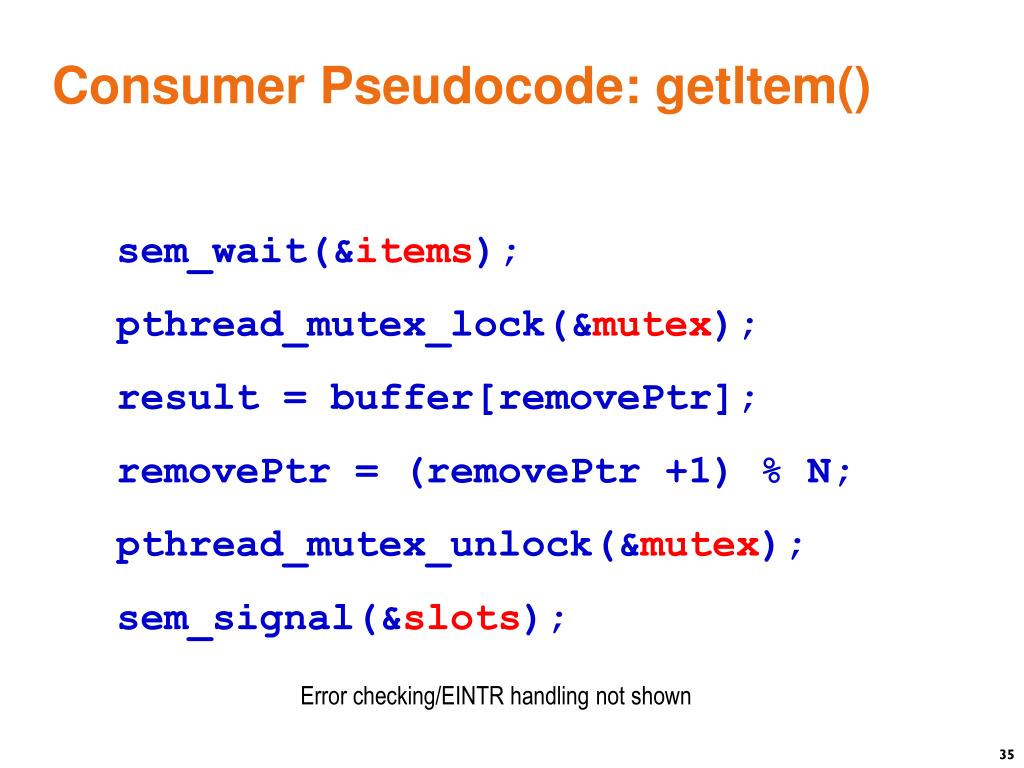 Consumer Pseudocode: getItem()

sem_wait(&items);
pthread_mutex_lock(&mutex);
result = buffer[removePtr];
removePtr = (removePtr +1) % N;
pthread_mutex_unlock(&mutex);
sem_signal(&slots);

Error checking/EINTR handling not shown

35